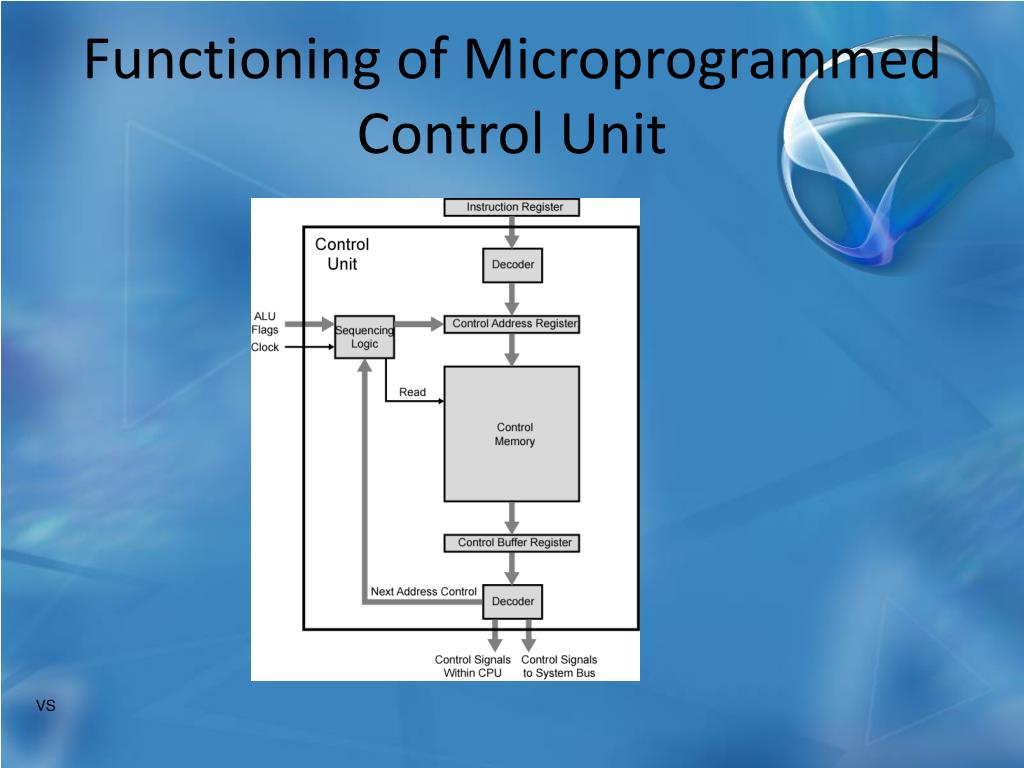 Functioning of Microprogrammed Control Unit

Instruction Register

Control Unit

Decoder

ALU Flags

Clock

Sequencing Logic

Control Address Register

Read

Control Memory

Control Buffer Register

Next Address Control

Decoder

Control Signals Within CPU

Control Signals to System Bus

VS